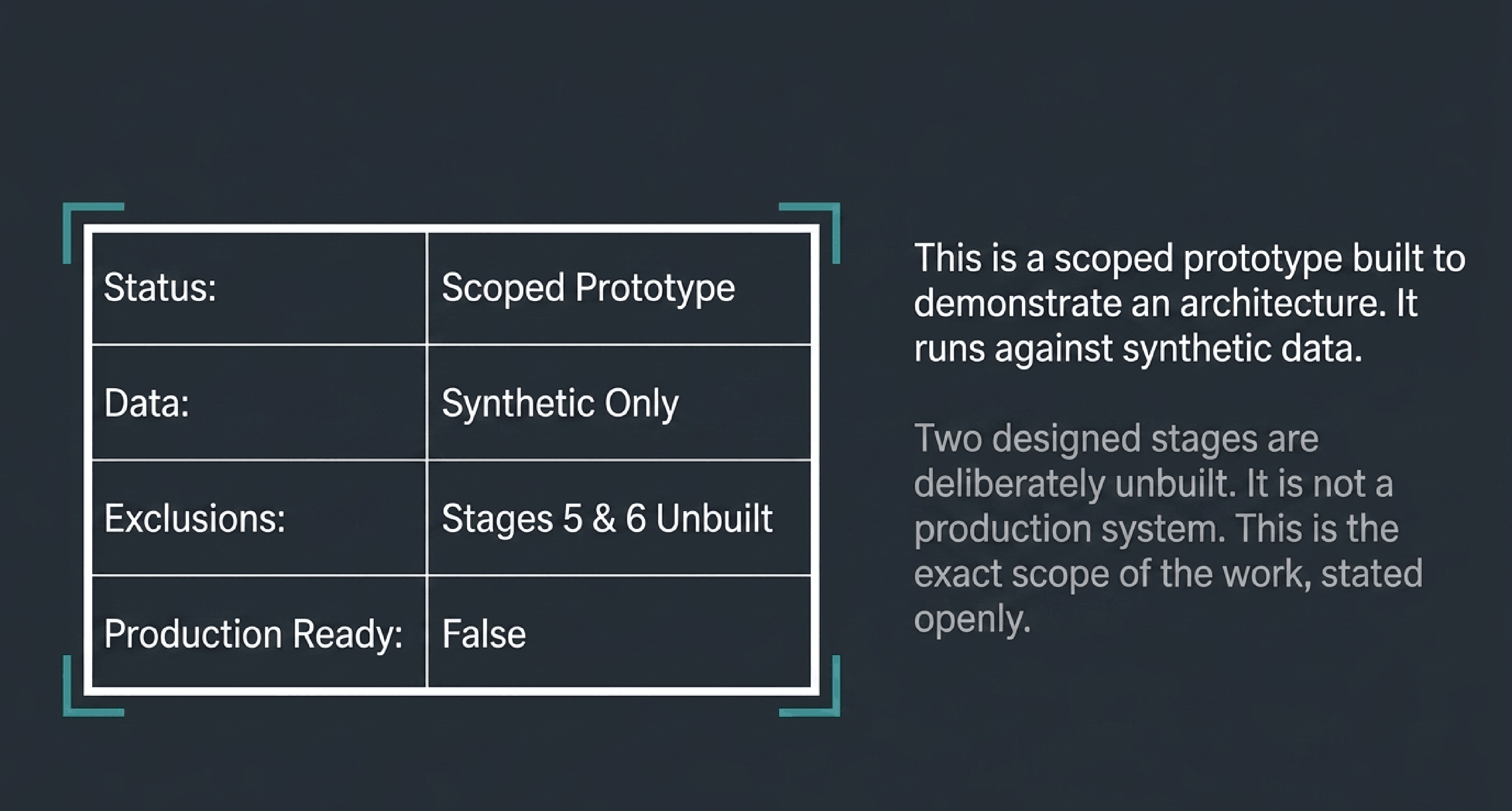 | Status: | Scoped Prototype |
|---|---|
| Data: | Synthetic Only |
| Exclusions: | Stages 5 & 6 Unbuilt |
| Production Ready: | False |

This is a scoped prototype built to demonstrate an architecture. It runs against synthetic data.

Two designed stages are deliberately unbuilt. It is not a production system. This is the exact scope of the work, stated openly.